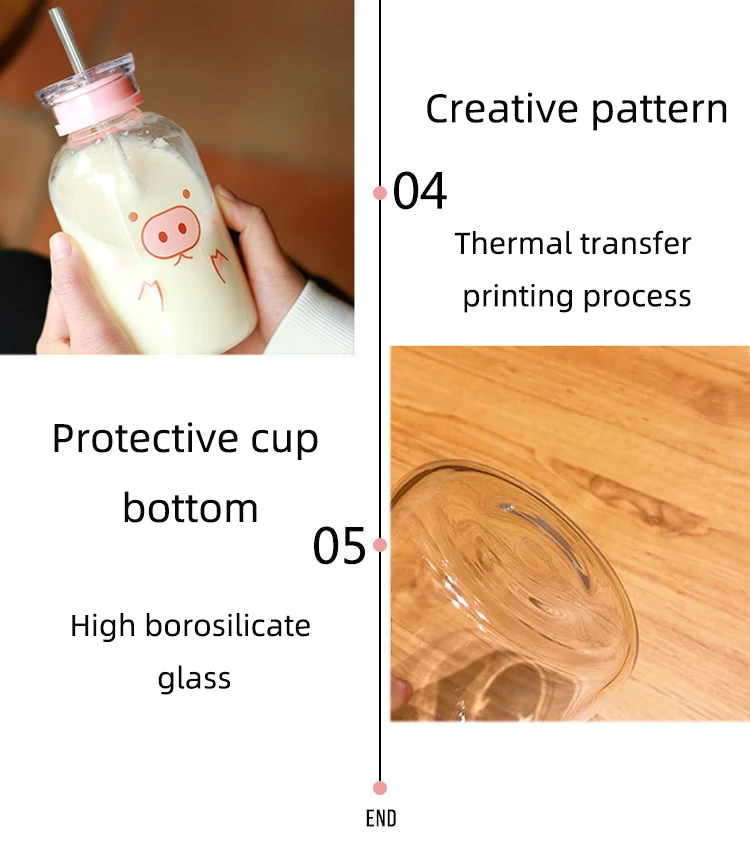 Creative pattern

04

Thermal transfer printing process

Protective cup bottom

05

High borosilicate glass

END